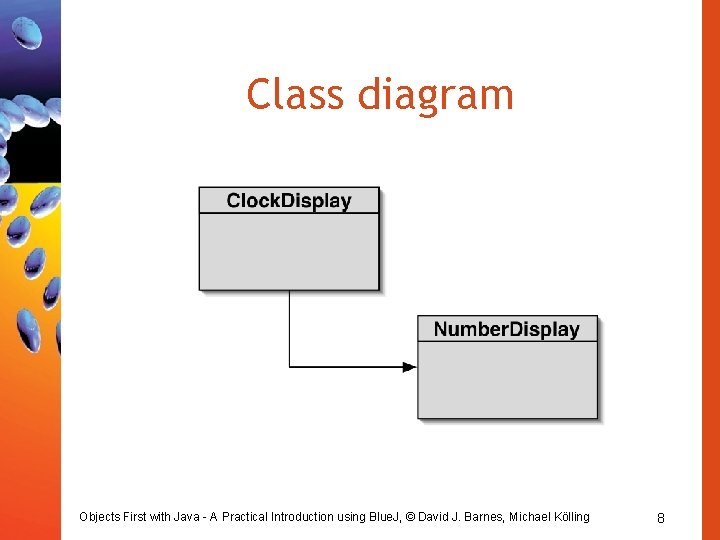 Class diagram

ClockDisplay

NumberDisplay

Objects First with Java - A Practical Introduction using BlueJ, © David J. Barnes, Michael Kölling

8